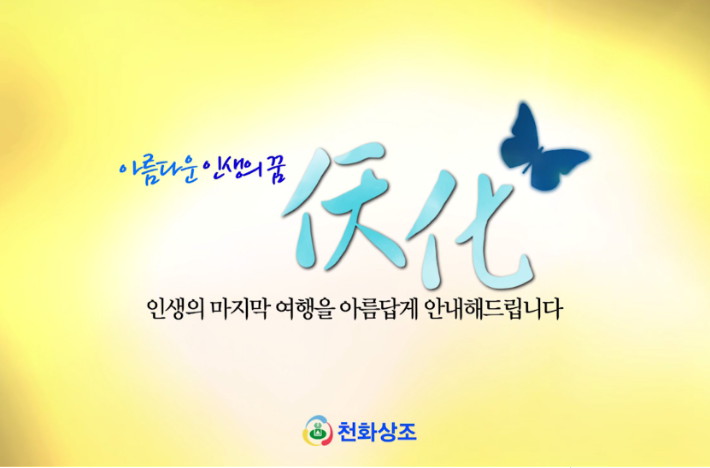 아름다운 인생의 꿈

天化

인생의 마지막 여행을 아름답게 안내해드립니다

천화상조